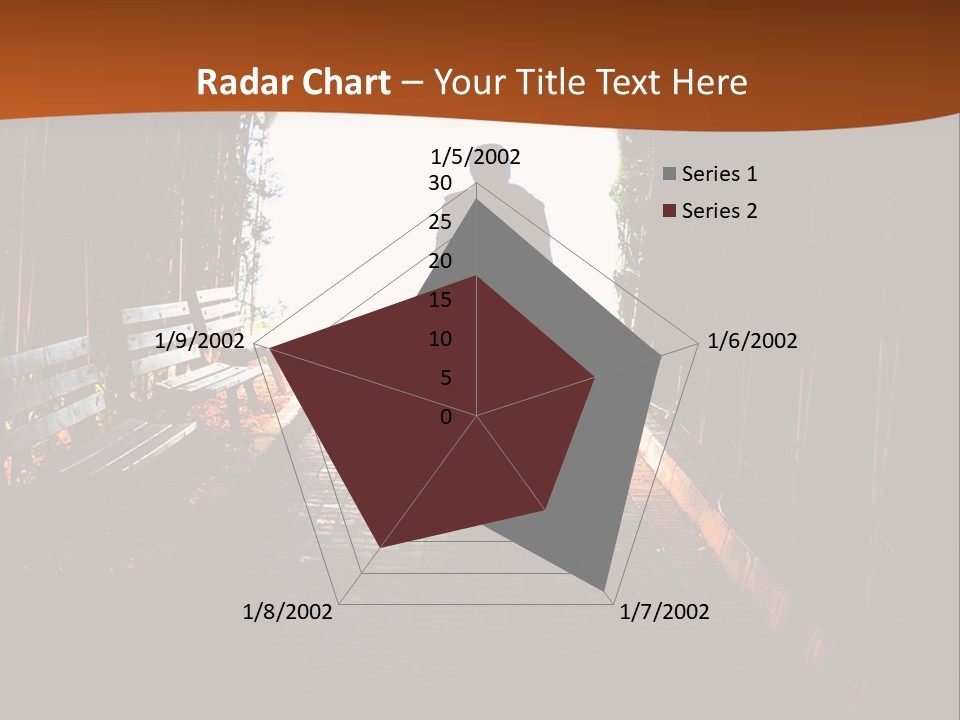 Radar Chart – Your Title Text Here

1/5/2002
30
25
20
15
10
5
0
1/6/2002
1/7/2002
1/8/2002
1/9/2002

Series 1
Series 2